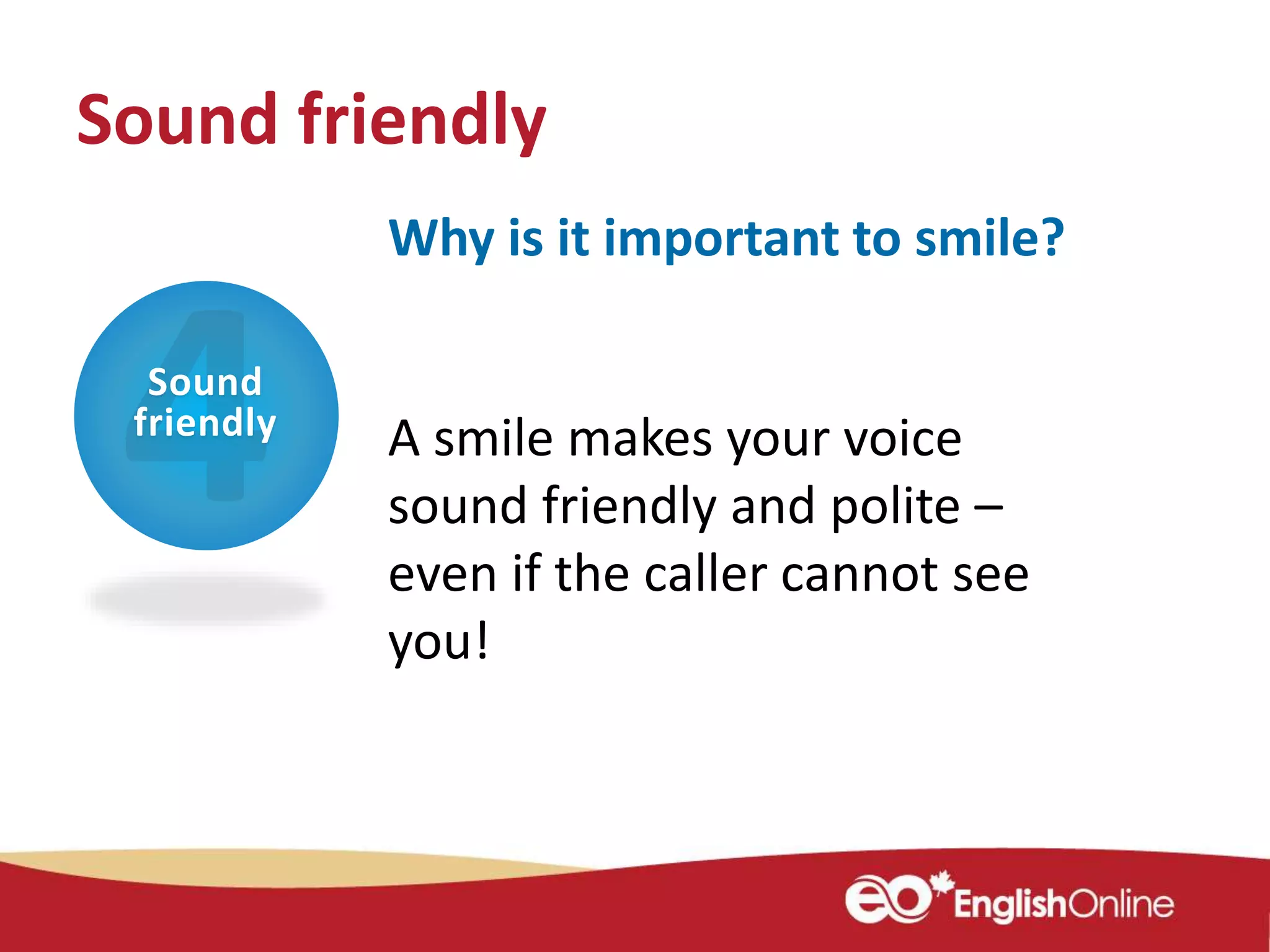 Sound friendly

Why is it important to smile?

4
Sound friendly

A smile makes your voice sound friendly and polite – even if the caller cannot see you!

eo EnglishOnline